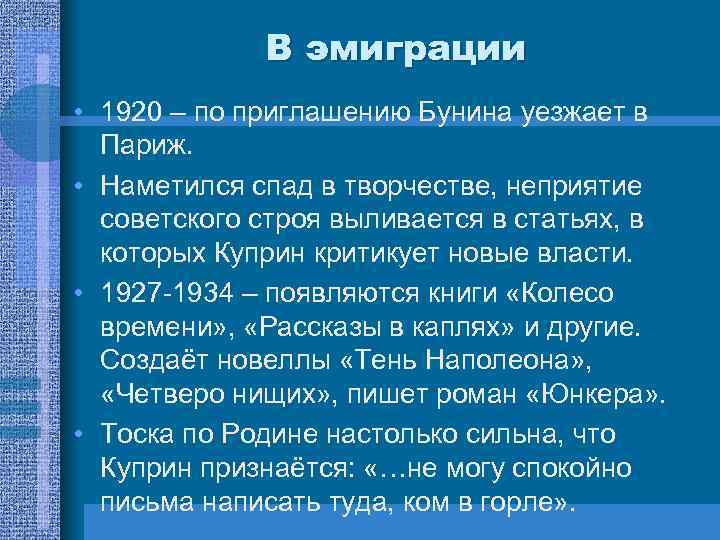 В эмиграции

• 1920 – по приглашению Бунина уезжает в Париж.

• Наметился спад в творчестве, неприятие советского строя выливается в статьях, в которых Куприн критикует новые власти.

• 1927-1934 – появляются книги «Колесо времени», «Рассказы в каплях» и другие. Создаёт новеллы «Тень Наполеона», «Четверо нищих», пишет роман «Юнкера».

• Тоска по Родине настолько сильна, что Куприн признаётся: «…не могу спокойно письма написать туда, ком в горле».